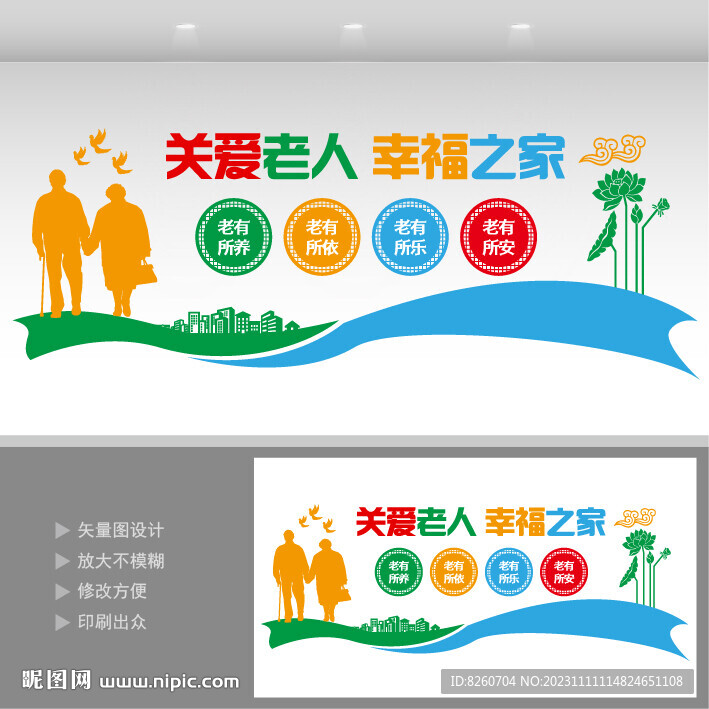 关爱老人 幸福之家

老有所养

老有所依

老有所乐

老有所安

▶ 矢量图设计

▶ 放大不模糊

▶ 修改方便

▶ 印刷出众

关爱老人 幸福之家

老有所养

老有所依

老有所乐

老有所安

昵图网 www.nipic.com

ID:8260704 NO:20231111114824651108